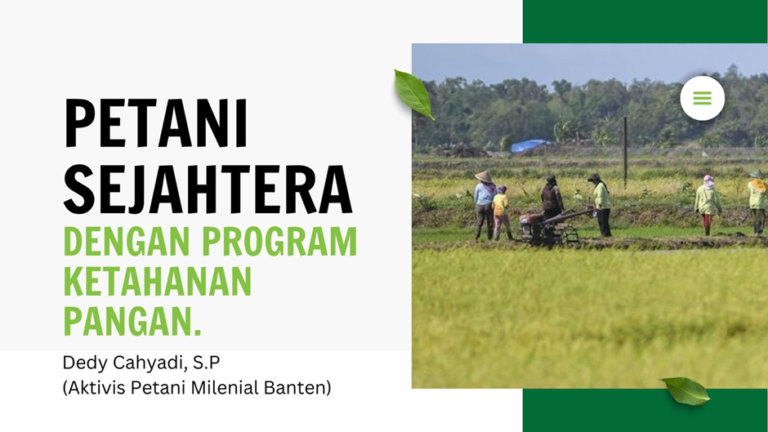 PETANI SEJAHTERA
DENGAN PROGRAM KETAHANAN PANGAN.

Dedy Cahyadi, S.P
(Aktivis Petani Milenial Banten)